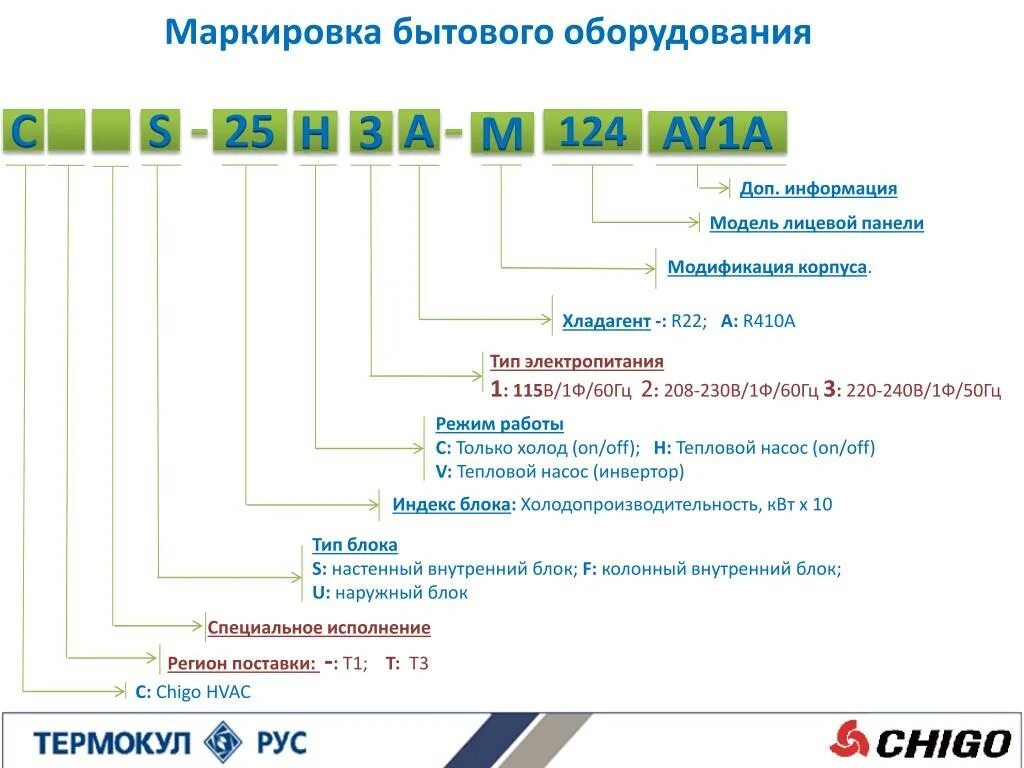 Маркировка бытового оборудования

C S - 25 H 3 A - M 124 AY1A

Доп. информация

Модель лицевой панели

Модификация корпуса.

Хладагент -: R22; A: R410A

Тип электропитания
1: 115В/1Ф/60Гц 2: 208-230В/1Ф/60Гц 3: 220-240В/1Ф/50Гц

Режим работы
C: Только холод (on/off); H: Тепловой насос (on/off)
V: Тепловой насос (инвертор)

Индекс блока: Холодопроизводительность, кВт х 10

Тип блока
S: настенный внутренний блок; F: колонный внутренний блок;
U: наружный блок

Специальное исполнение

Регион поставки: -: T1; T: T3

C: Chigo HVAC

ТЕРМОКУЛ РУС

CHIGO